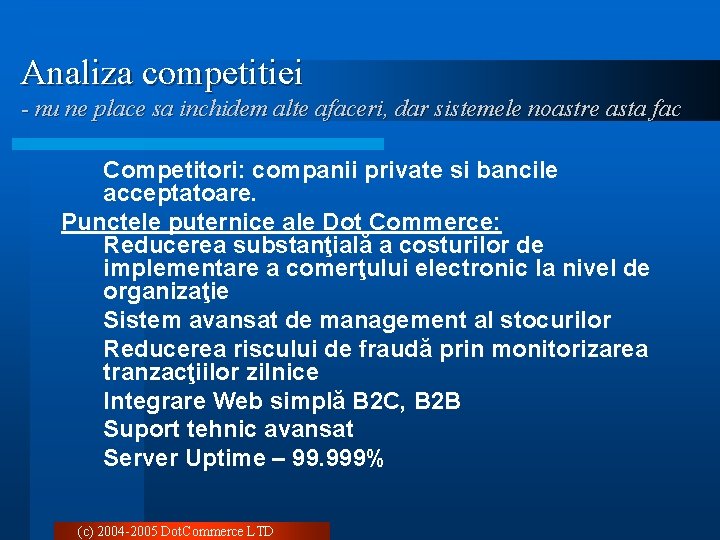 Analiza competitiei
- nu ne place sa inchidem alte afaceri, dar sistemele noastre asta fac

Competitori: companii private si bancile acceptatoare.

Punctele puternice ale Dot Commerce:

Reducerea substanţială a costurilor de implementare a comerţului electronic la nivel de organizaţie

Sistem avansat de management al stocurilor

Reducerea riscului de fraudă prin monitorizarea tranzacţiilor zilnice

Integrare Web simplă B2C, B2B

Suport tehnic avansat

Server Uptime – 99.999%

(c) 2004-2005 DotCommerce LTD